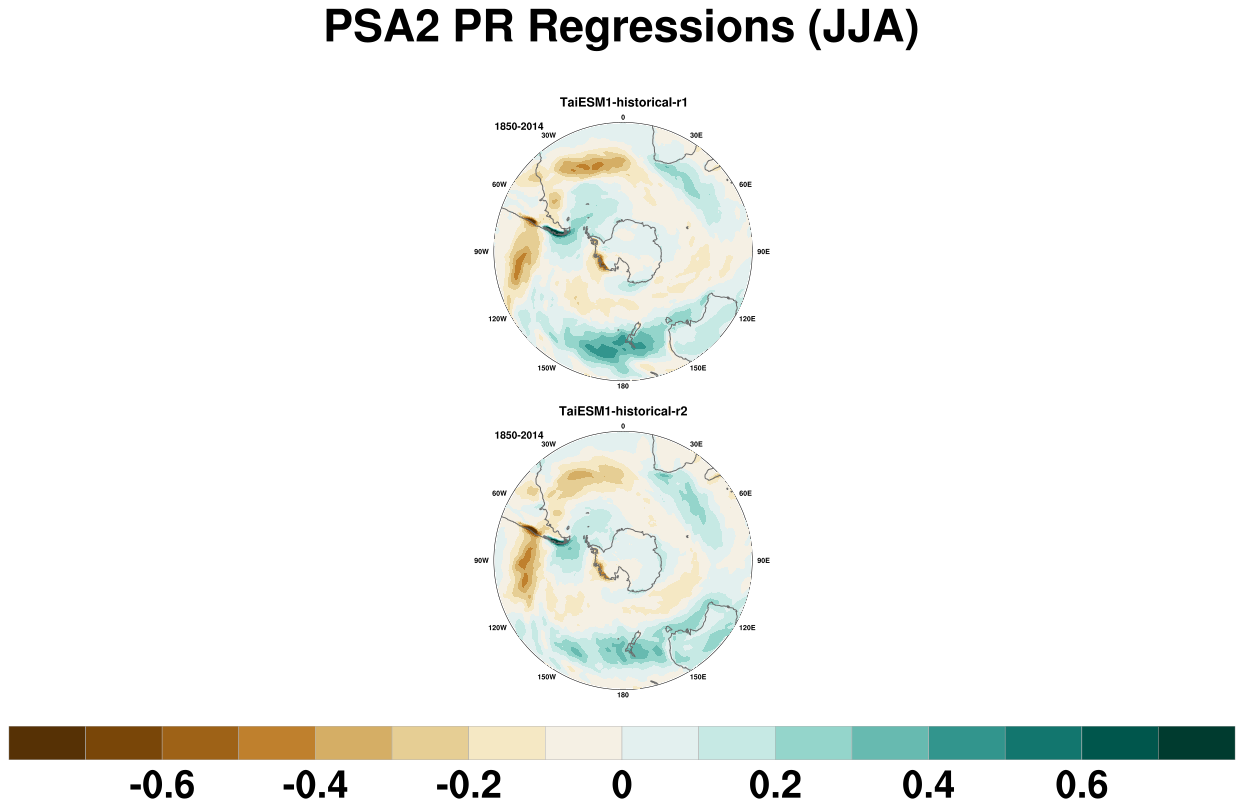 PSA2 PR Regressions (JJA)

TaiESM1-historical-r1

1850-2014

0
30E
60E
90E
120E
150E
180
150W
120W
90W
60W
30W

TaiESM1-historical-r2

1850-2014

0
30E
60E
90E
120E
150E
180
150W
120W
90W
60W
30W

-0.6 -0.4 -0.2 0 0.2 0.4 0.6